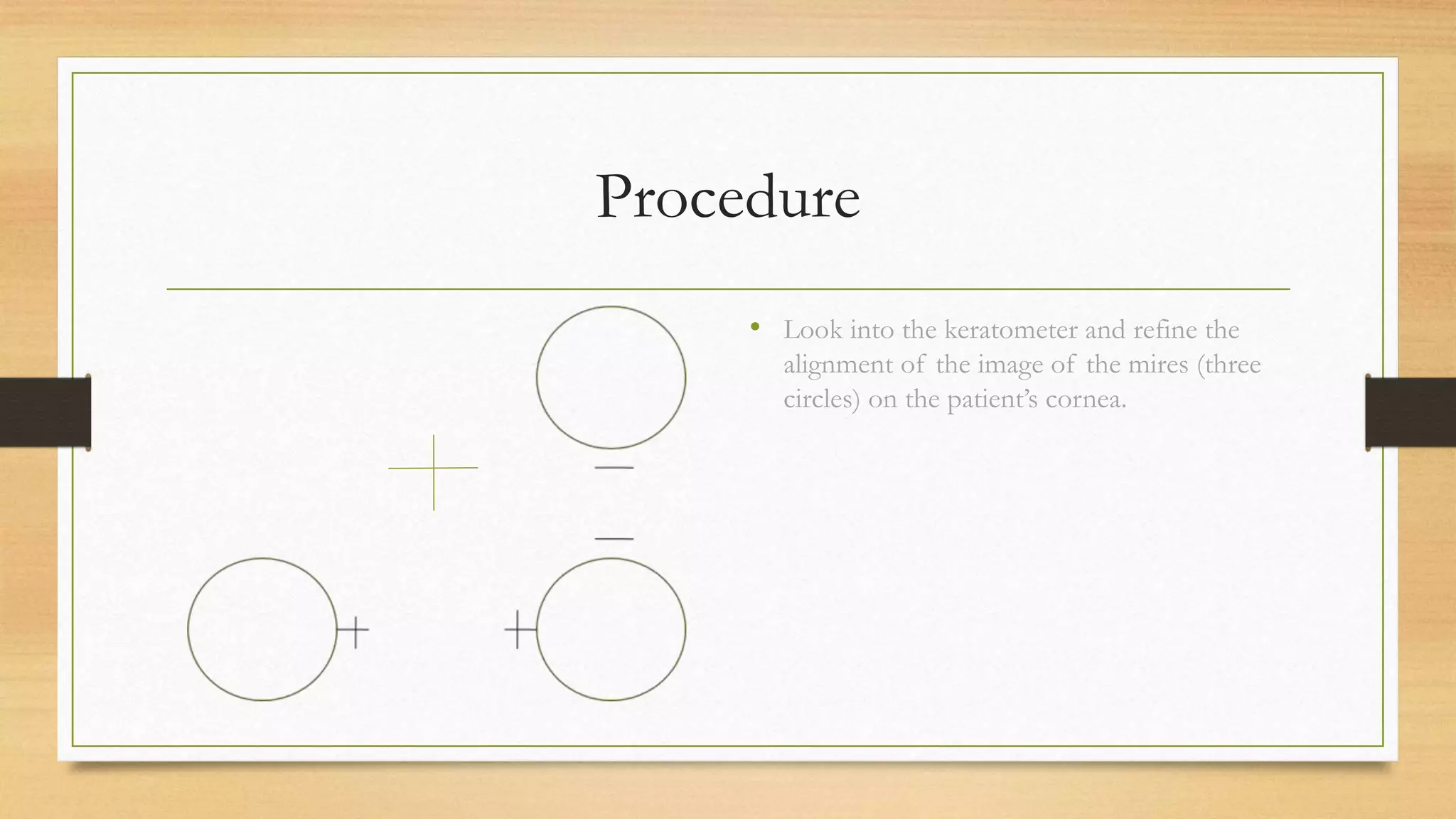 Procedure

• Look into the keratometer and refine the alignment of the image of the mires (three circles) on the patient's cornea.